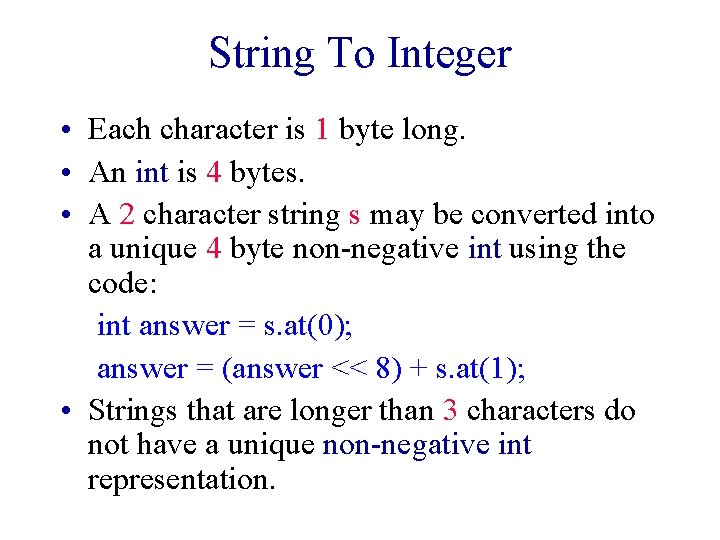 String To Integer

• Each character is 1 byte long.
• An int is 4 bytes.
• A 2 character string s may be converted into a unique 4 byte non-negative int using the code:

int answer = s.at(0);

answer = (answer << 8) + s.at(1);

• Strings that are longer than 3 characters do not have a unique non-negative int representation.